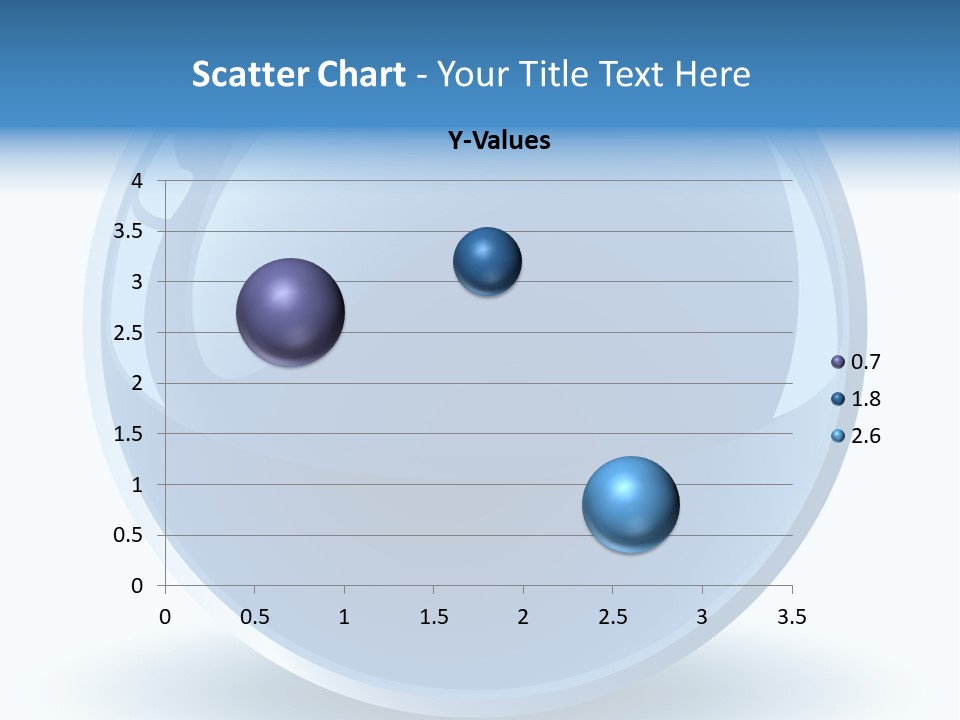 Scatter Chart - Your Title Text Here

Y-Values

4
3.5
3
2.5
2
1.5
1
0.5
0

0 0.5 1 1.5 2 2.5 3 3.5

0.7
1.8
2.6